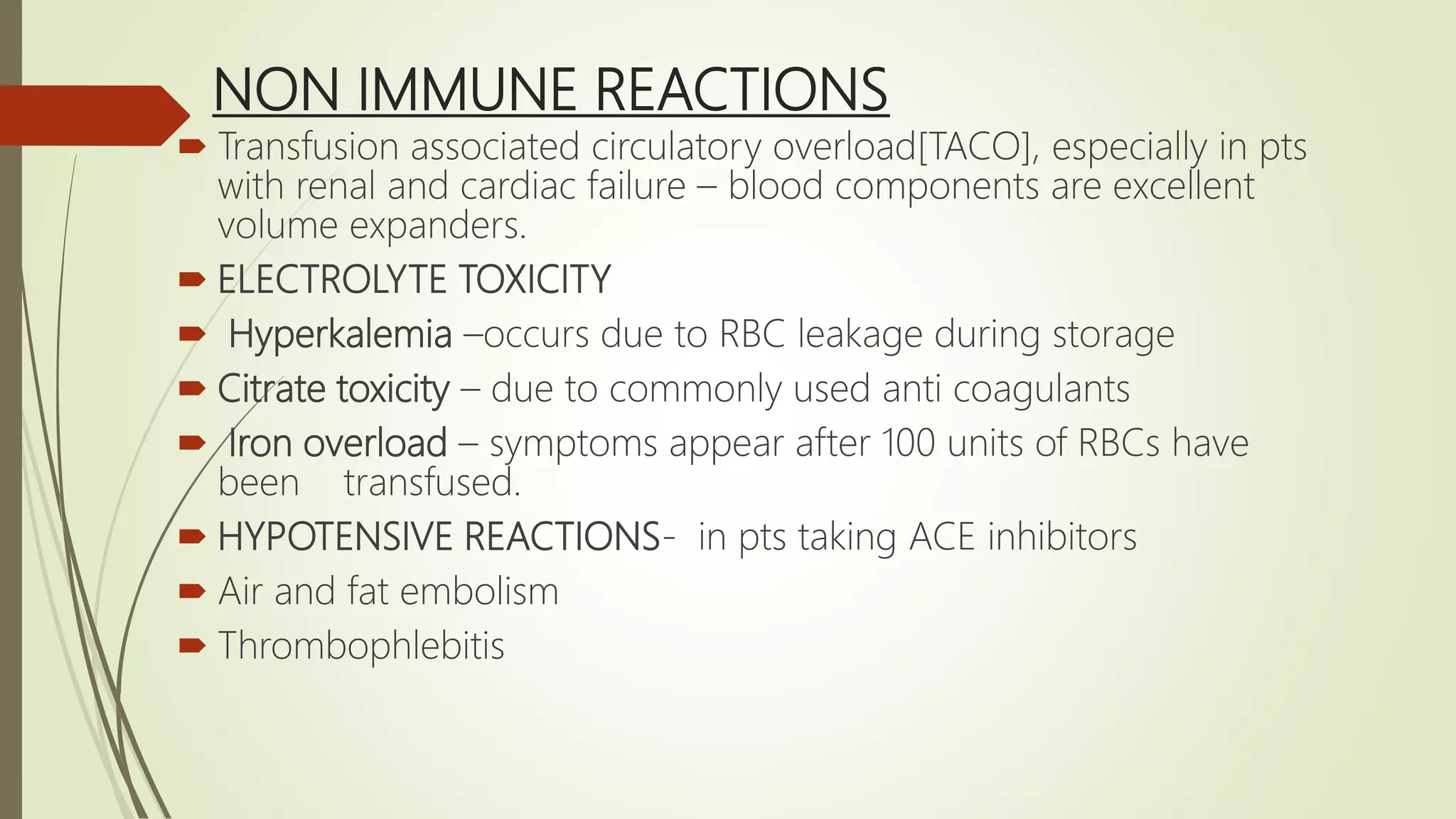 NON IMMUNE REACTIONS

Transfusion associated circulatory overload[TACO], especially in pts with renal and cardiac failure – blood components are excellent volume expanders.

ELECTROLYTE TOXICITY

Hyperkalemia –occurs due to RBC leakage during storage

Citrate toxicity – due to commonly used anti coagulants

Iron overload – symptoms appear after 100 units of RBCs have been transfused.

HYPOTENSIVE REACTIONS- in pts taking ACE inhibitors

Air and fat embolism

Thrombophlebitis